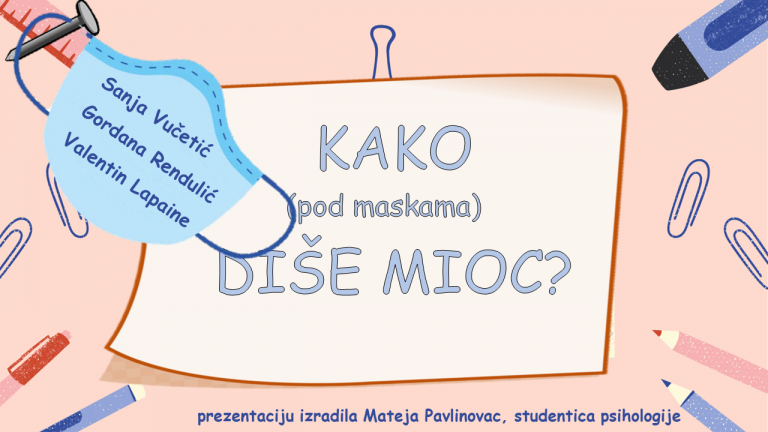 Sanja Vučetić
Gordana Rendulić
Valentin Lapaine

KAKO
(pod maskama)
DIŠE MIOC?

prezentaciju izradila Mateja Pavlinovac, studentica psihologije